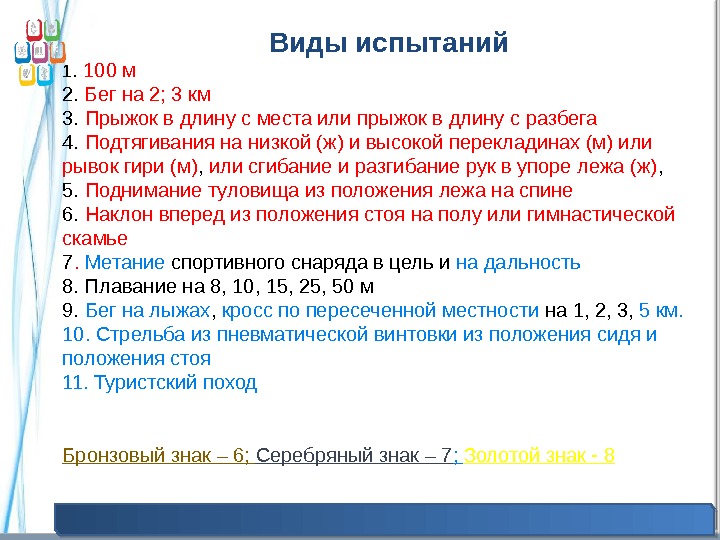 Виды испытаний

1. 100 м
2. Бег на 2; 3 км
3. Прыжок в длину с места или прыжок в длину с разбега
4. Подтягивания на низкой (ж) и высокой перекладинах (м) или рывок гири (м), или сгибание и разгибание рук в упоре лежа (ж),
5. Поднимание туловища из положения лежа на спине
6. Наклон вперед из положения стоя на полу или гимнастической скамье
7. Метание спортивного снаряда в цель и на дальность
8. Плавание на 8, 10, 15, 25, 50 м
9. Бег на лыжах, кросс по пересеченной местности на 1, 2, 3, 5 км.
10. Стрельба из пневматической винтовки из положения сидя и положения стоя
11. Туристский поход

Бронзовый знак – 6; Серебряный знак – 7; Золотой знак - 8